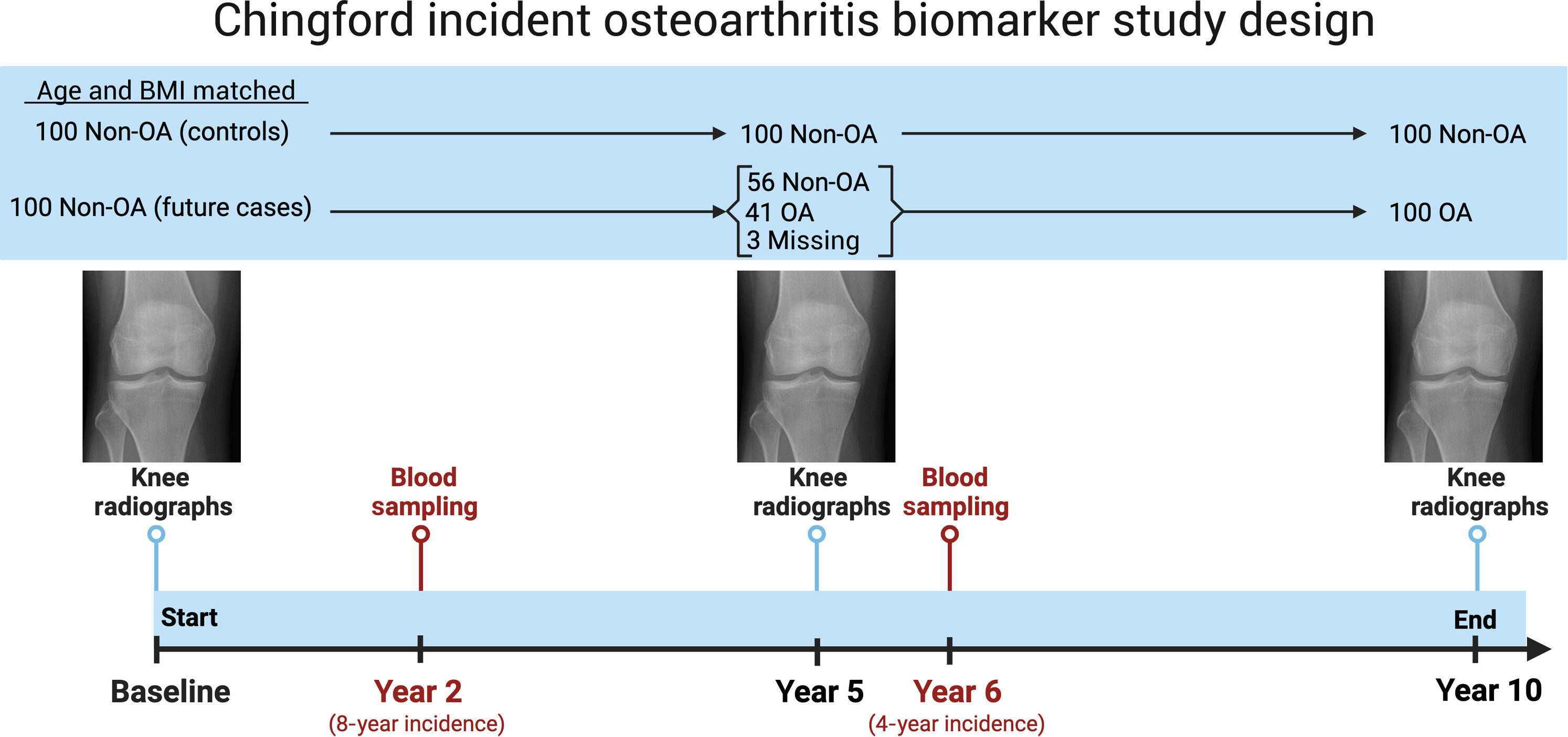 Chingford incident osteoarthritis biomarker study design

Age and BMI matched

100 Non-OA (controls)

100 Non-OA

100 Non-OA

100 Non-OA (future cases)

56 Non-OA
41 OA
3 Missing

100 OA

Knee radiographs

Blood sampling

Knee radiographs

Blood sampling

Knee radiographs

Start

End

Baseline

Year 2
(8-year incidence)

Year 5

Year 6
(4-year incidence)

Year 10